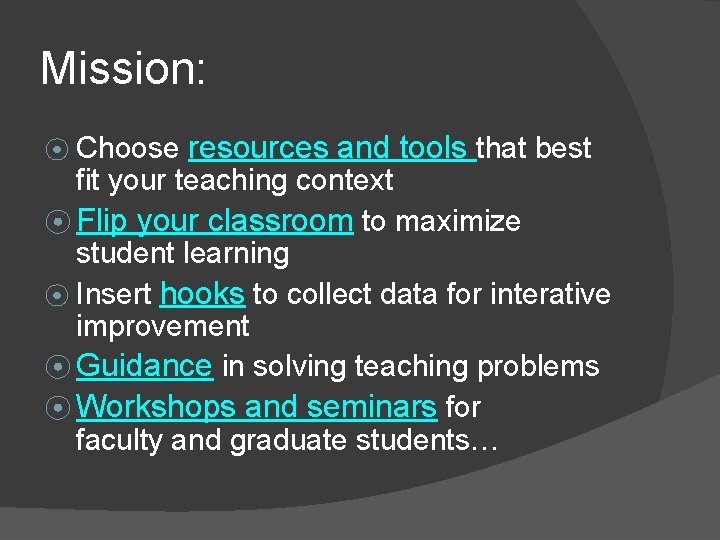 Mission:

Choose resources and tools that best fit your teaching context

Flip your classroom to maximize student learning

Insert hooks to collect data for interative improvement

Guidance in solving teaching problems

Workshops and seminars for faculty and graduate students…